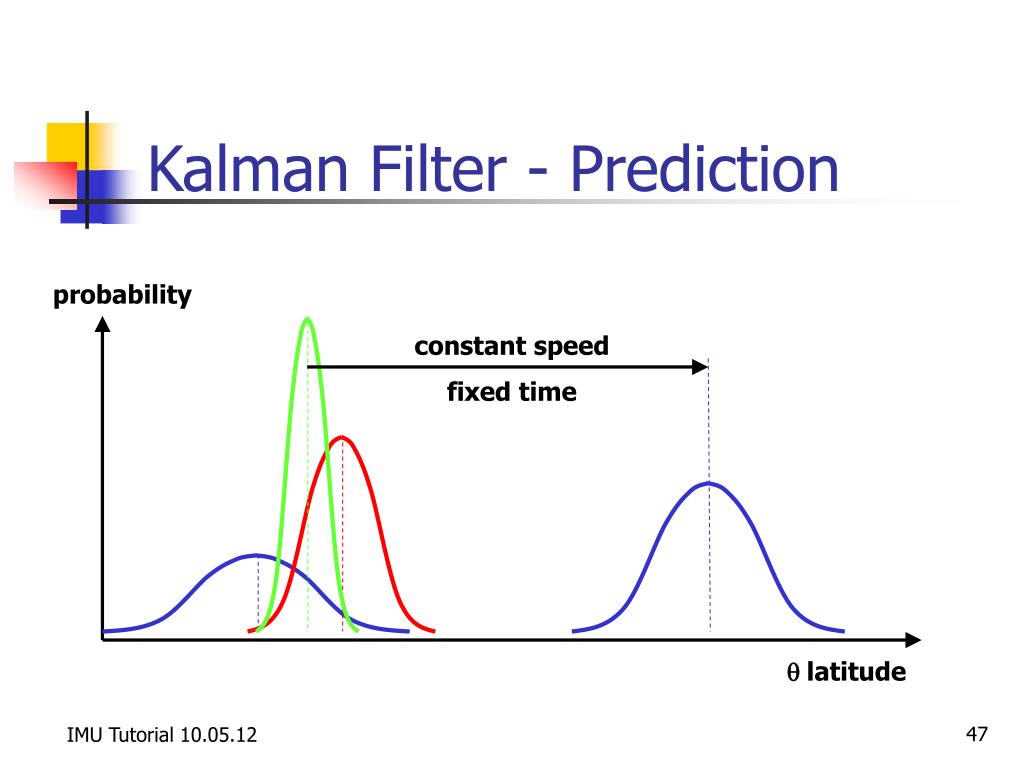 Kalman Filter - Prediction

probability

constant speed

fixed time

$\theta$ latitude

IMU Tutorial 10.05.12

47